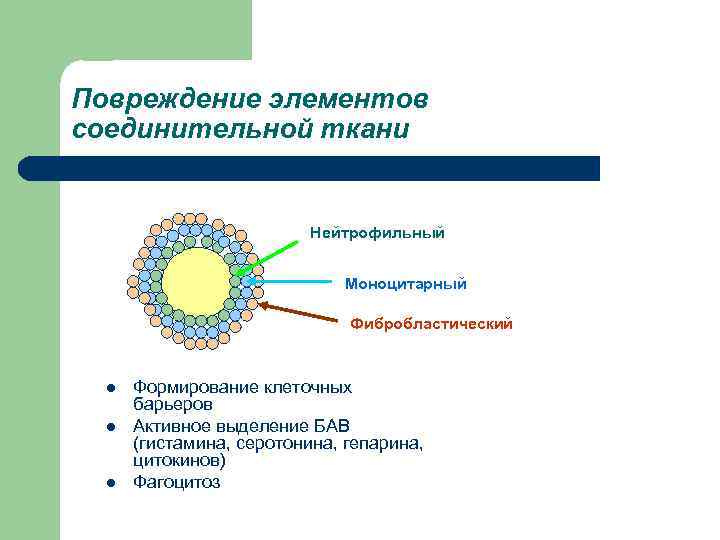 Повреждение элементов соединительной ткани

Нейтрофильный

Моноцитарный

Фибробластический

- Формирование клеточных барьеров
- Активное выделение БАВ (гистамина, серотонина, гепарина, цитокинов)
- Фагоцитоз